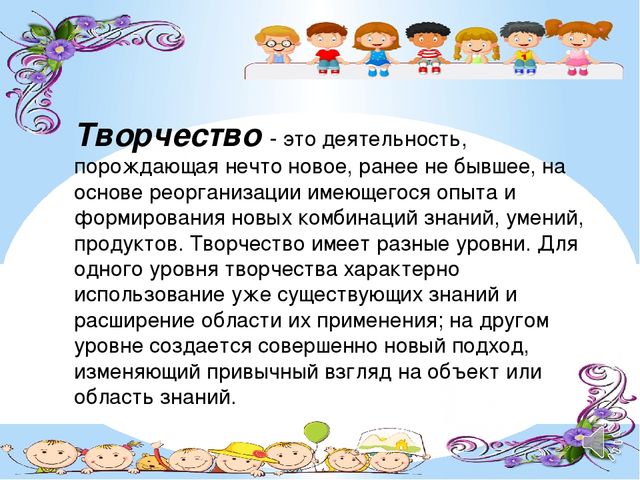 Творчество - это деятельность, порождающая нечто новое, ранее не бывшее, на основе реорганизации имеющегося опыта и формирования новых комбинаций знаний, умений, продуктов. Творчество имеет разные уровни. Для одного уровня творчества характерно использование уже существующих знаний и расширение области их применения; на другом уровне создается совершенно новый подход, изменяющий привычный взгляд на объект или область знаний.